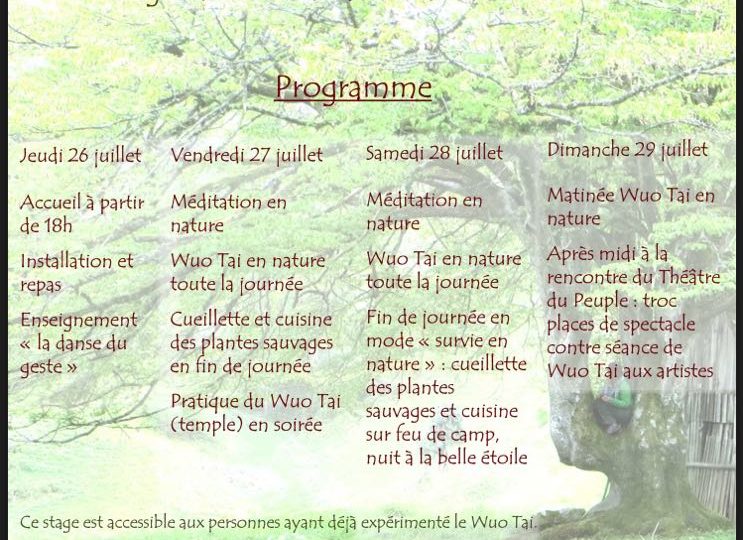 Programme

Jeudi 26 juillet

Accueil à partir de 18h

Installation et repas

Enseignement « la danse du geste »

Vendredi 27 juillet

Méditation en nature

Wuo Tai en nature toute la journée

Cueillette et cuisine des plantes sauvages en fin de journée

Pratique du Wuo Tai (temple) en soirée

Samedi 28 juillet

Méditation en nature

Wuo Tai en nature toute la journée

Fin de journée en mode « survie en nature » : cueillette des plantes sauvages et cuisine sur feu de camp, nuit à la belle étoile

Dimanche 29 juillet

Matinée Wuo Tai en nature

Après midi à la rencontre du Théâtre du Peuple : troc places de spectacle contre séance de Wuo Tai aux artistes

Ce stage est accessible aux personnes ayant déjà expérimenté le Wuo Tai.